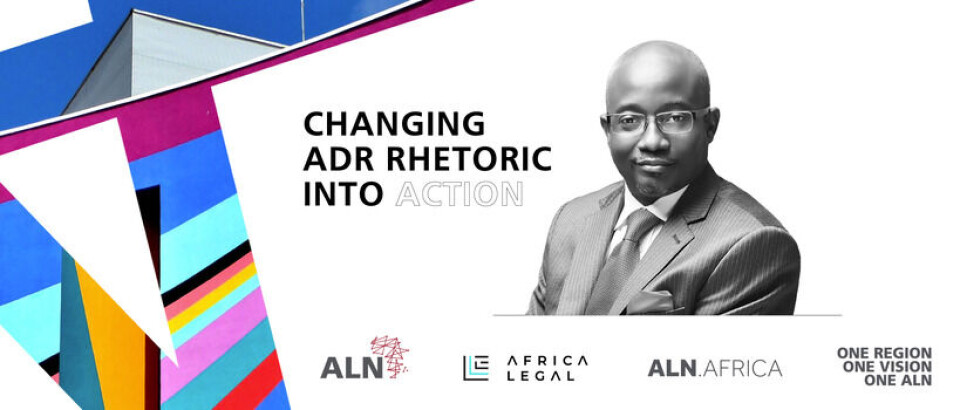 CHANGING ADR RHETORIC INTO ACTION

ALN

AFRICA LEGAL

ALN.AFRICA

ONE REGION
ONE VISION
ONE ALN